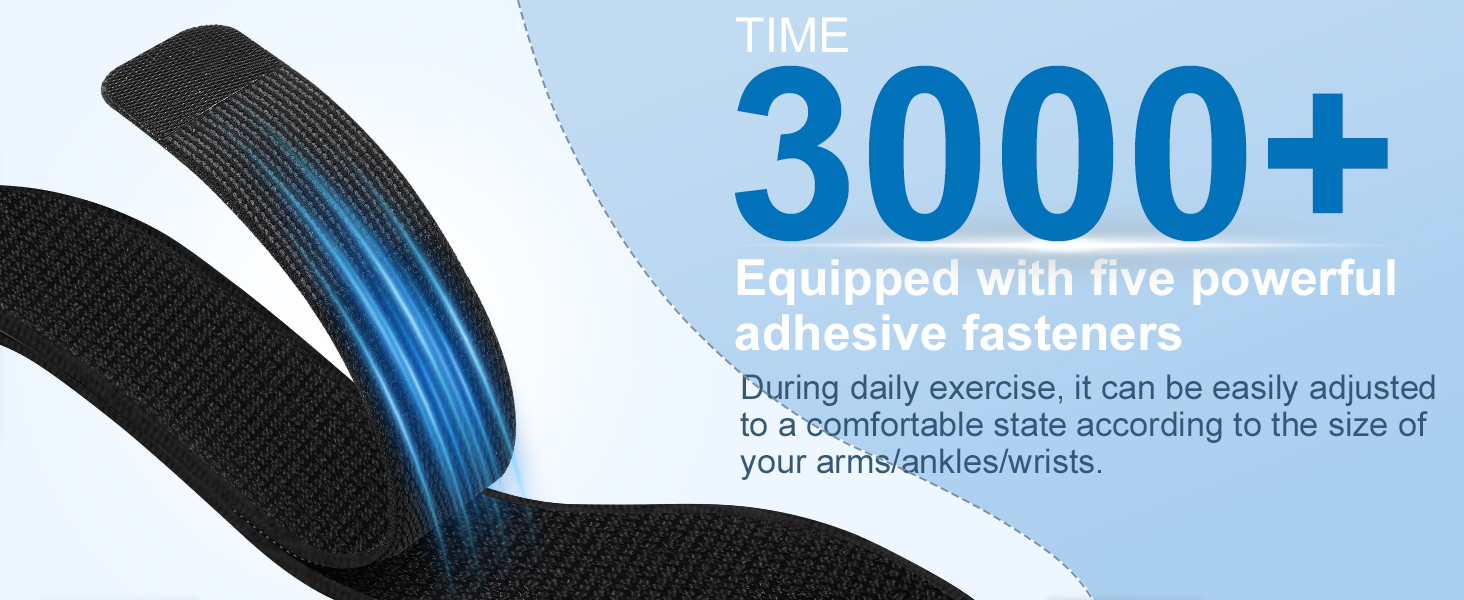 TIME
3000+
Equipped with five powerful adhesive fasteners
During daily exercise, it can be easily adjusted to a comfortable state according to the size of your arms/ankles/wrists.